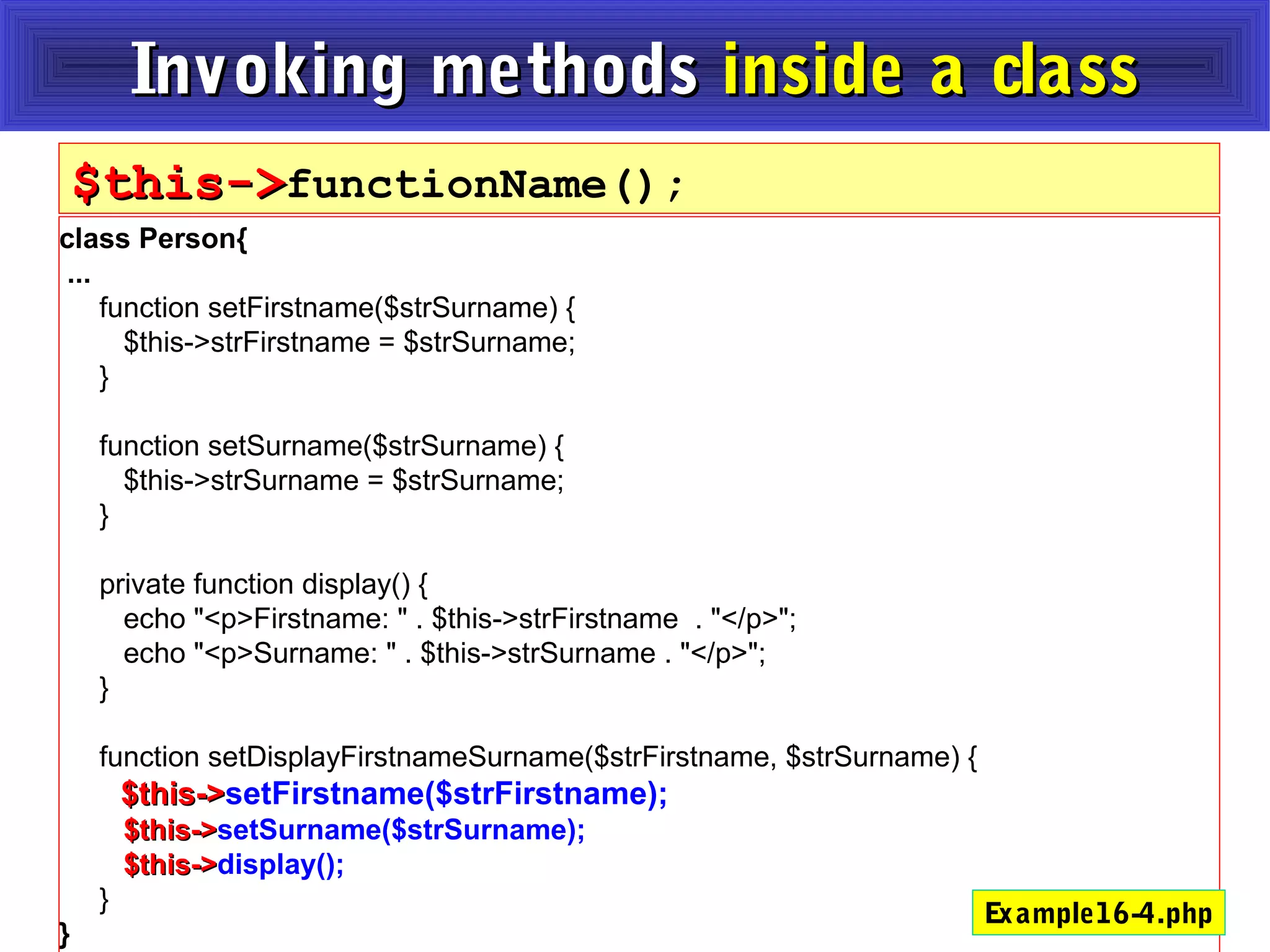 Invoking methods inside a class

$this->functionName();

class Person{
...
function setFirstname($strSurname) {
$this->strFirstname = $strSurname;
}

function setSurname($strSurname) {
$this->strSurname = $strSurname;
}

private function display() {
echo "<p>Firstname: " . $this->strFirstname . "</p>";
echo "<p>Surname: " . $this->strSurname . "</p>";
}

function setDisplayFirstnameSurname($strFirstname, $strSurname) {
$this->setFirstname($strFirstname);
$this->setSurname($strSurname);
$this->display();
}
}

Example16-4.php